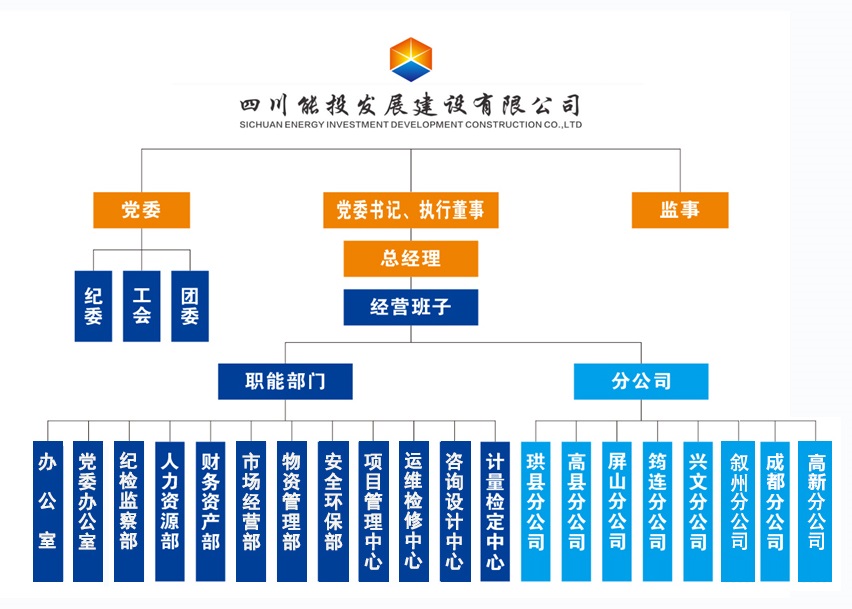 四川能投发展建设有限公司
SICHUAN ENERGY INVESTMENT DEVELOPMENT CONSTRUCTION CO.,LTD

党委

党委书记、执行董事

监事

纪委

工会

团委

总经理

经营班子

职能部门

分公司

办公室

党委办公室

纪检监察部

人力资源部

财务资产部

市场经营部

物资管理部

安全环保部

项目管理中心

运维检修中心

咨询设计中心

计量检定中心

珙县分公司

高县分公司

屏山分公司

筠连分公司

兴文分公司

叙州分公司

成都分公司

高新分公司